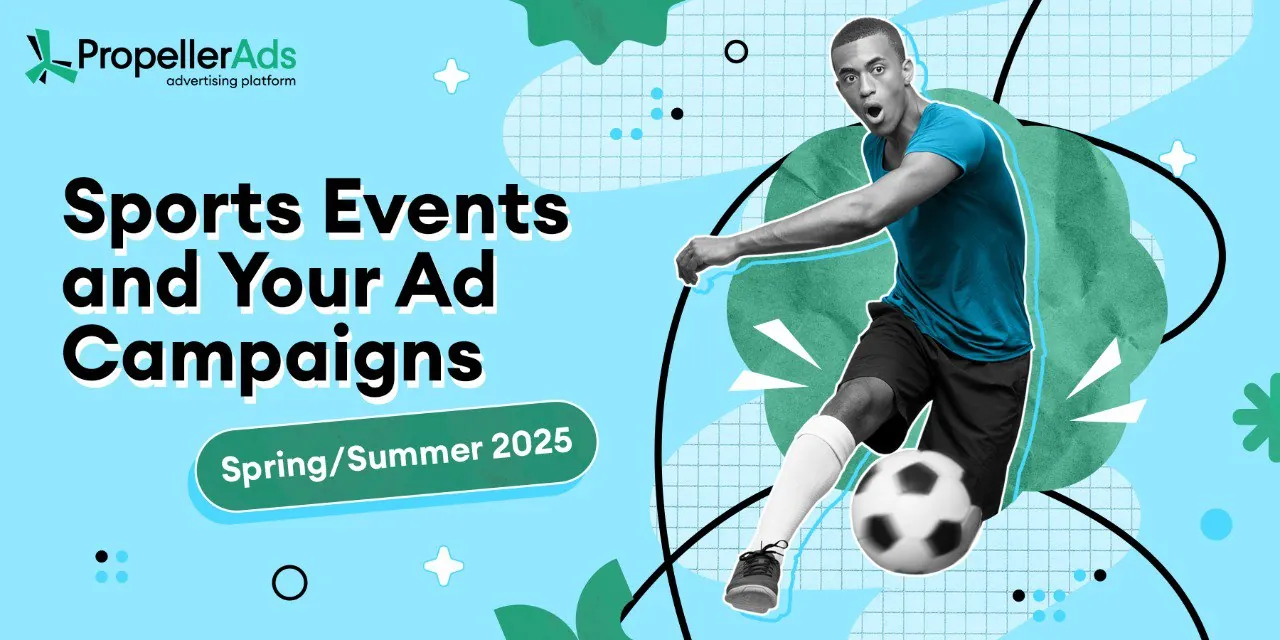 PropellerAds
advertising platform

Sports Events and Your Ad Campaigns

Spring/Summer 2025